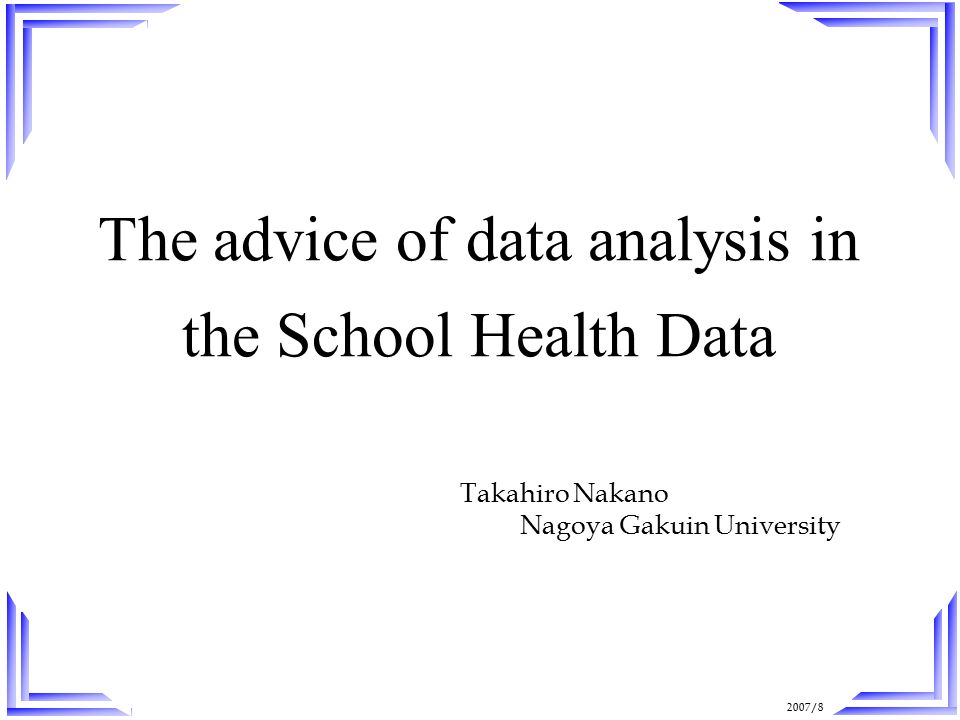 The advice of data analysis in the School Health Data

Takahiro Nakano
Nagoya Gakuin University

2007/8